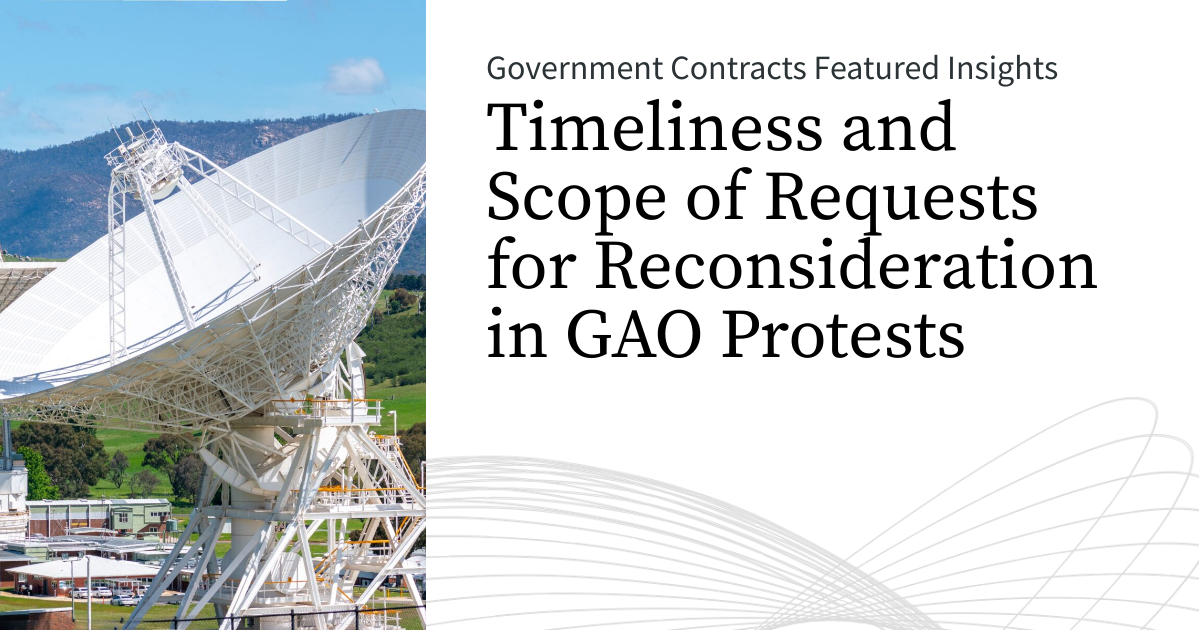 Government Contracts Featured Insights

Timeliness and Scope of Requests for Reconsideration in GAO Protests